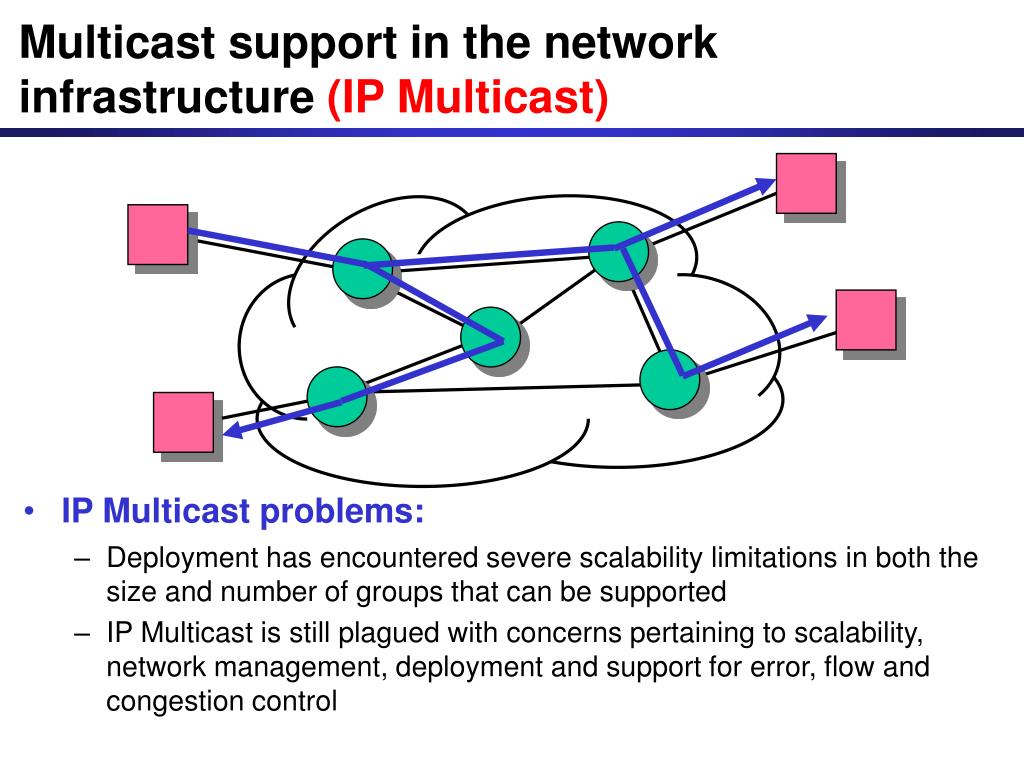 Multicast support in the network infrastructure (IP Multicast)

• IP Multicast problems:
– Deployment has encountered severe scalability limitations in both the size and number of groups that can be supported
– IP Multicast is still plagued with concerns pertaining to scalability, network management, deployment and support for error, flow and congestion control